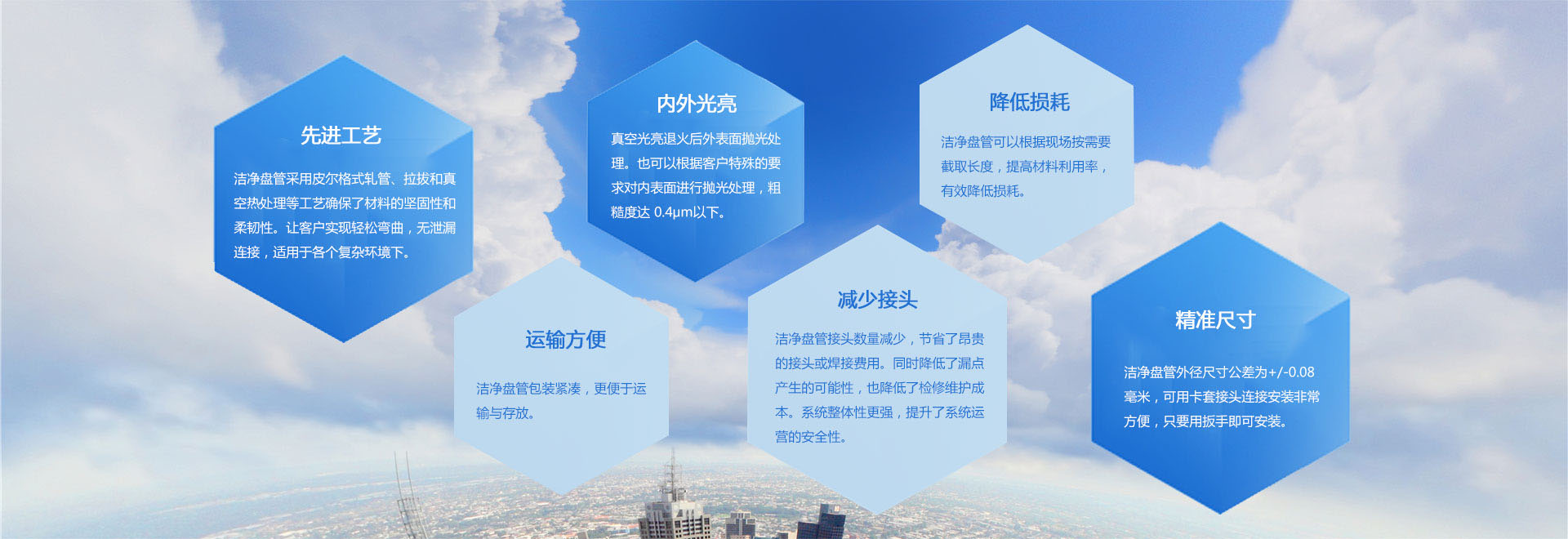 先进工艺

洁净盘管采用皮尔格式轧管、拉拔和真空热处理等工艺确保了材料的坚固性和柔韧性。让客户实现轻松弯曲，无泄漏连接，适用于各个复杂环境下。

内外光亮

真空光亮退火后外表面抛光处理。也可以根据客户特殊的要求对内表面进行抛光处理，粗糙度达 0.4μm以下。

降低损耗

洁净盘管可以根据现场按需要截取长度，提高材料利用率，有效降低损耗。

运输方便

洁净盘管包装紧凑，更便于运输与存放。

减少接头

洁净盘管接头数量减少，节省了昂贵的接头或焊接费用。同时降低了漏点产生的可能性，也降低了检修维护成本。系统整体性更强，提升了系统运营的安全性。

精准尺寸

洁净盘管外径尺寸公差为+/-0.08毫米，可用卡套接头连接安装非常方便，只要用扳手即可安装。